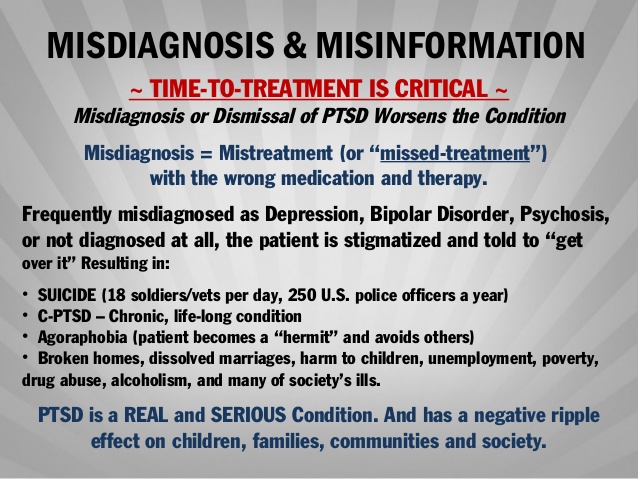 MISDIAGNOSIS & MISINFORMATION

~ TIME-TO-TREATMENT IS CRITICAL ~

Misdiagnosis or Dismissal of PTSD Worsens the Condition

Misdiagnosis = Mistreatment (or "missed-treatment") with the wrong medication and therapy.

Frequently misdiagnosed as Depression, Bipolar Disorder, Psychosis, or not diagnosed at all, the patient is stigmatized and told to "get over it" Resulting in:

• SUICIDE (18 soldiers/vets per day, 250 U.S. police officers a year)
• C-PTSD – Chronic, life-long condition
• Agoraphobia (patient becomes a "hermit" and avoids others)
• Broken homes, dissolved marriages, harm to children, unemployment, poverty, drug abuse, alcoholism, and many of society's ills.

PTSD is a REAL and SERIOUS Condition. And has a negative ripple effect on children, families, communities and society.